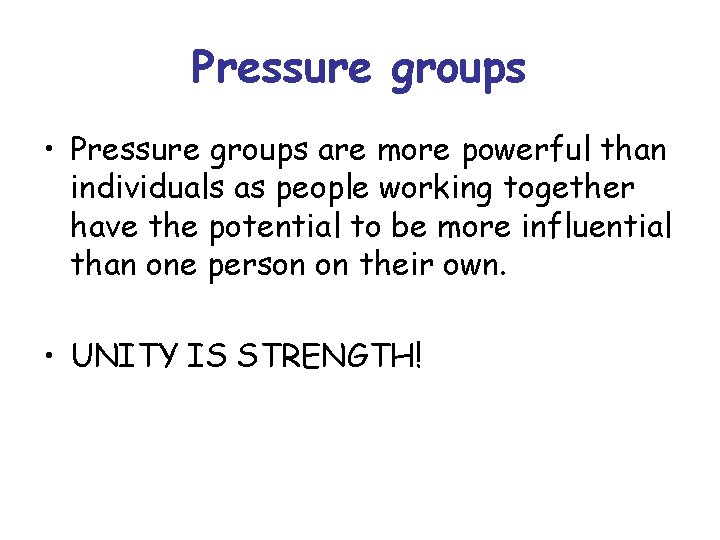 Pressure groups

• Pressure groups are more powerful than individuals as people working together have the potential to be more influential than one person on their own.

• UNITY IS STRENGTH!